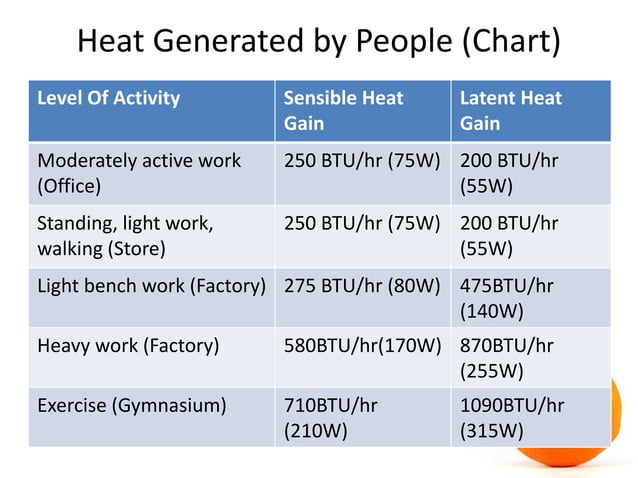 Heat Generated by People (Chart)

| Level Of Activity | Sensible Heat Gain | Latent Heat Gain |
|---|---|---|
| Moderately active work (Office) | 250 BTU/hr (75W) | 200 BTU/hr (55W) |
| Standing, light work, walking (Store) | 250 BTU/hr (75W) | 200 BTU/hr (55W) |
| Light bench work (Factory) | 275 BTU/hr (80W) | 475BTU/hr (140W) |
| Heavy work (Factory) | 580BTU/hr(170W) | 870BTU/hr (255W) |
| Exercise (Gymnasium) | 710BTU/hr (210W) | 1090BTU/hr (315W) |